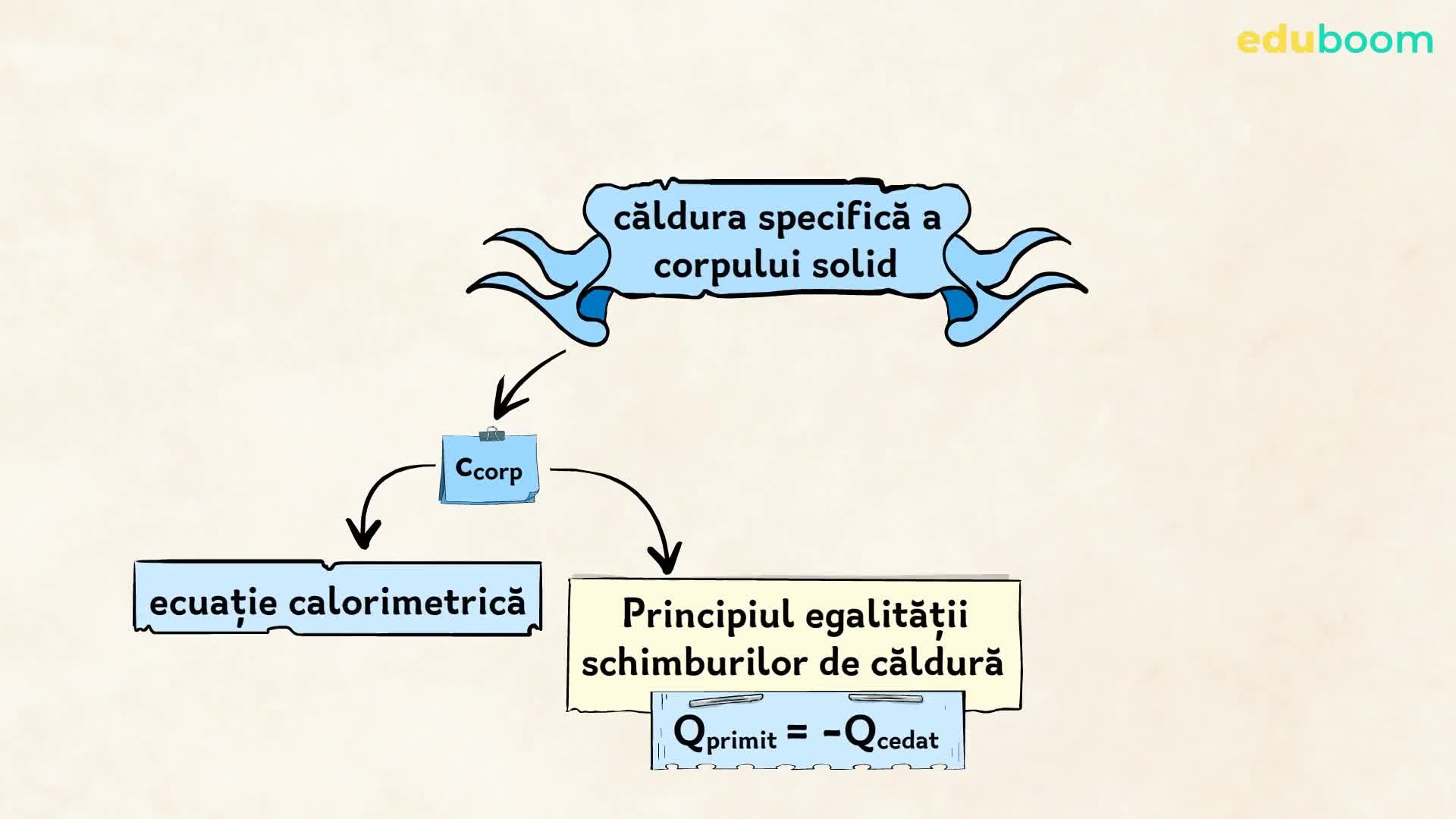 eduboom

căldura specifică a corpului solid

$c_{corp}$

ecuație calorimetrică

Principiul egalității schimburilor de căldură

$Q_{primit} = -Q_{cedat}$